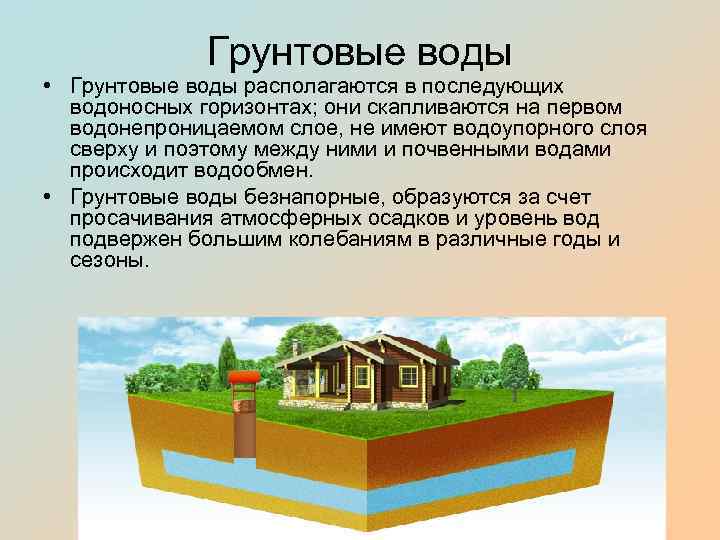 Грунтовые воды

• Грунтовые воды располагаются в последующих водоносных горизонтах; они скапливаются на первом водонепроницаемом слое, не имеют водоупорного слоя сверху и поэтому между ними и почвенными водами происходит водообмен.

• Грунтовые воды безнапорные, образуются за счет просачивания атмосферных осадков и уровень вод подвержен большим колебаниям в различные годы и сезоны.